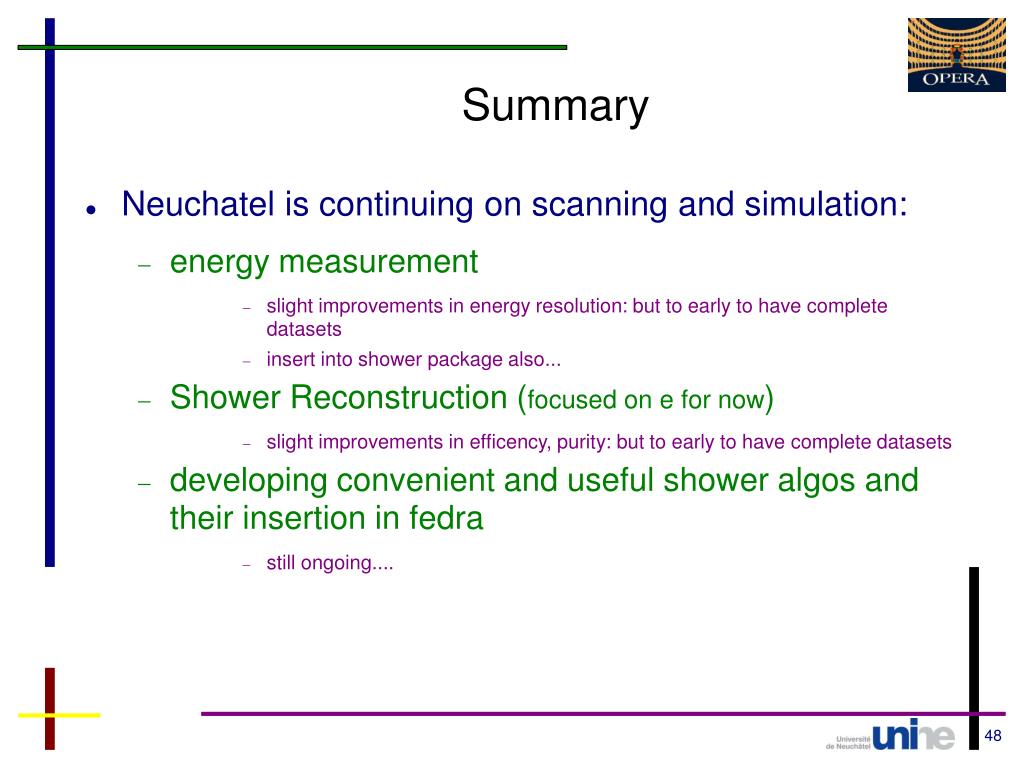 OPERA

Summary

- Neuchatel is continuing on scanning and simulation:
  - energy measurement
    - slight improvements in energy resolution: but to early to have complete datasets
    - insert into shower package also...
  - Shower Reconstruction (focused on e for now)
    - slight improvements in efficency, purity: but to early to have complete datasets
  - developing convenient and useful shower algos and their insertion in fedra
    - still ongoing....

Université de Neuchâtel unine

48